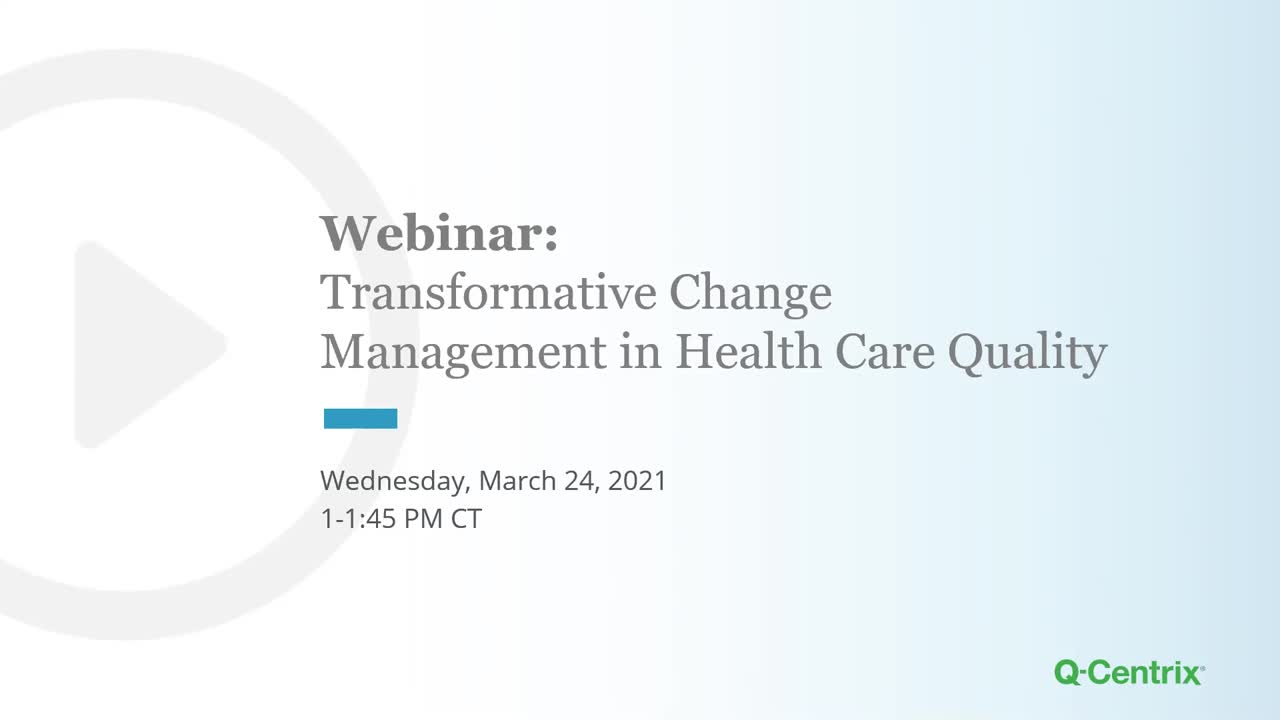 Webinar:
Transformative Change Management in Health Care Quality

Wednesday, March 24, 2021
1-1:45 PM CT

Q-Centrix®